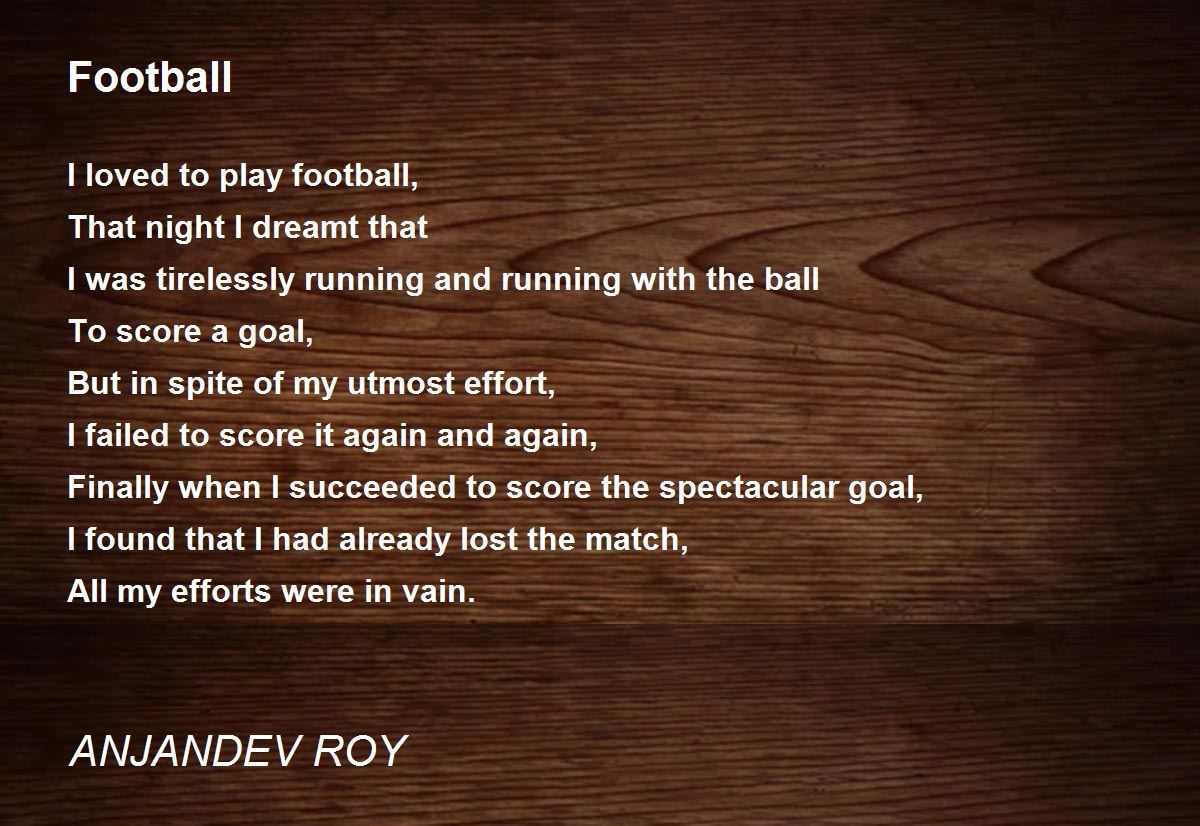 Football

I loved to play football,
That night I dreamt that
I was tirelessly running and running with the ball
To score a goal,
But in spite of my utmost effort,
I failed to score it again and again,
Finally when I succeeded to score the spectacular goal,
I found that I had already lost the match,
All my efforts were in vain.

ANJANDEV ROY